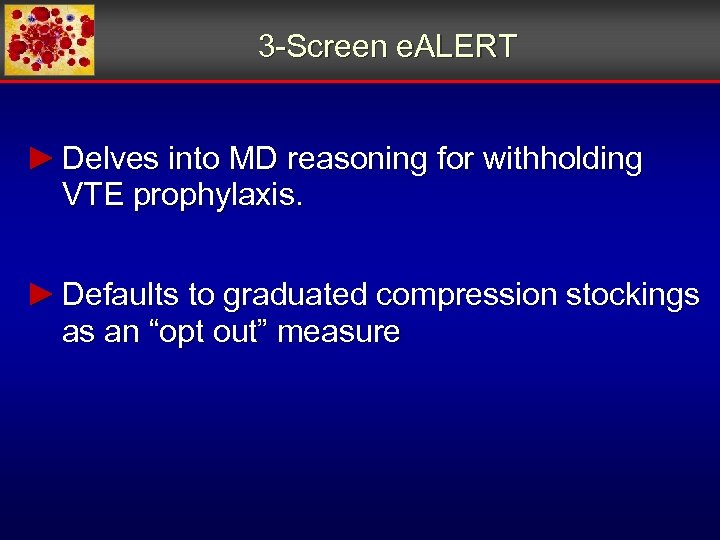 3-Screen eALERT

► Delves into MD reasoning for withholding VTE prophylaxis.

► Defaults to graduated compression stockings as an “opt out” measure